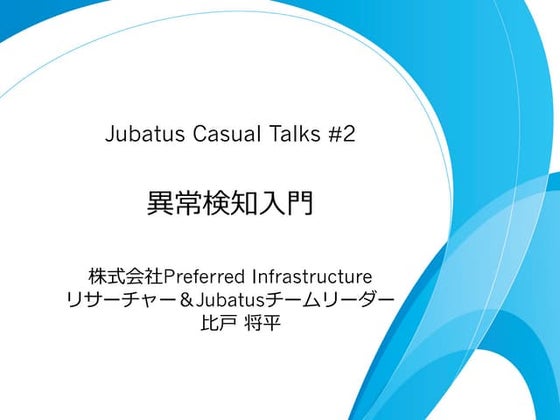 Jubatus Casual Talks #2

異常検知入門

株式会社Preferred Infrastructure
リサーチャー＆Jubatusチームリーダー
比戸 将平